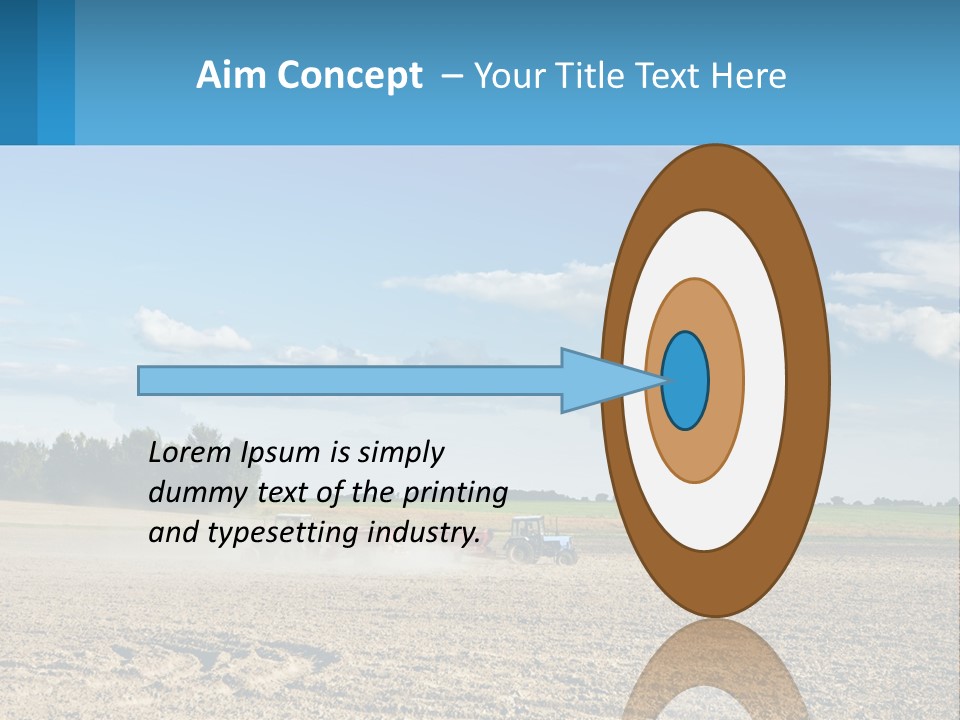 Aim Concept – Your Title Text Here

Lorem Ipsum is simply dummy text of the printing and typesetting industry.